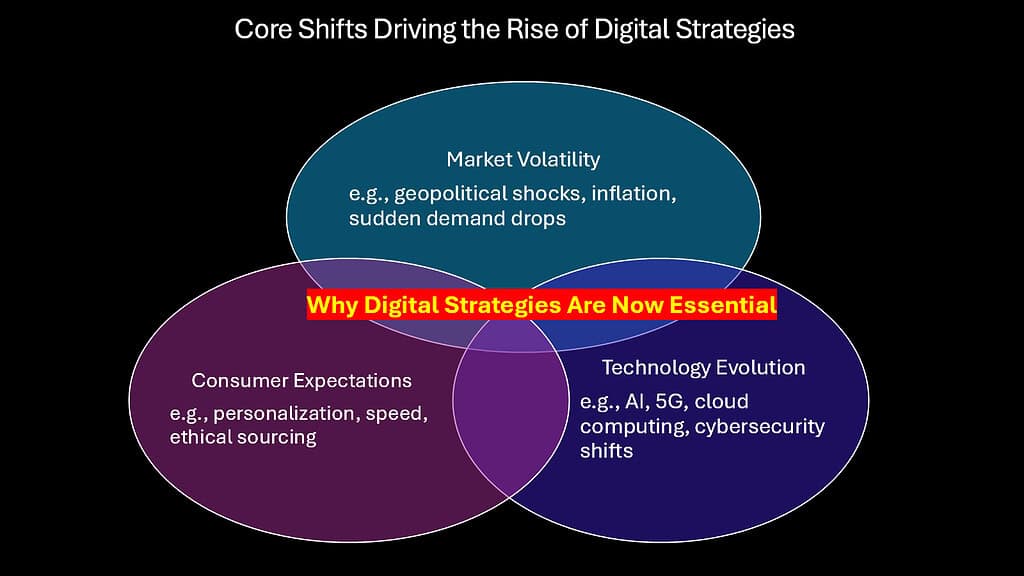 Core Shifts Driving the Rise of Digital Strategies

Market Volatility

e.g., geopolitical shocks, inflation, sudden demand drops

Why Digital Strategies Are Now Essential

Consumer Expectations

e.g., personalization, speed, ethical sourcing

Technology Evolution

e.g., AI, 5G, cloud computing, cybersecurity shifts